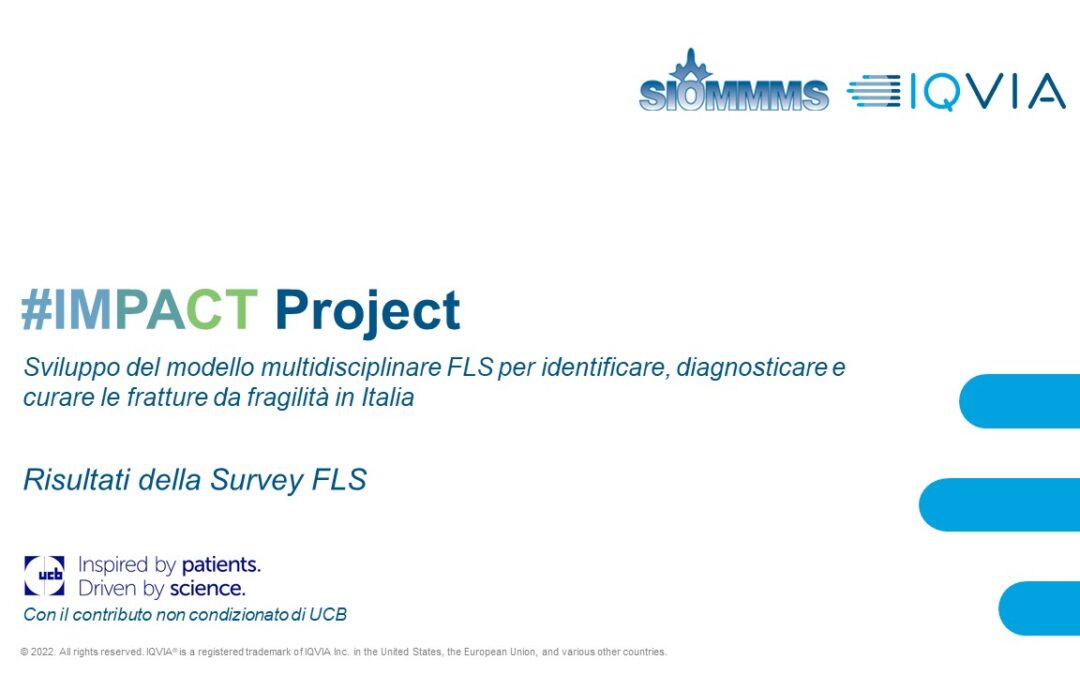 SIOMMMS IQVIA

#IMPACT Project

Sviluppo del modello multidisciplinare FLS per identificare, diagnosticare e curare le fratture da fragilità in Italia

Risultati della Survey FLS

ucb Inspired by patients. Driven by science.

Con il contributo non condizionato di UCB

© 2022. All rights reserved. IQVIA® is a registered trademark of IQVIA Inc. in the United States, the European Union, and various other countries.